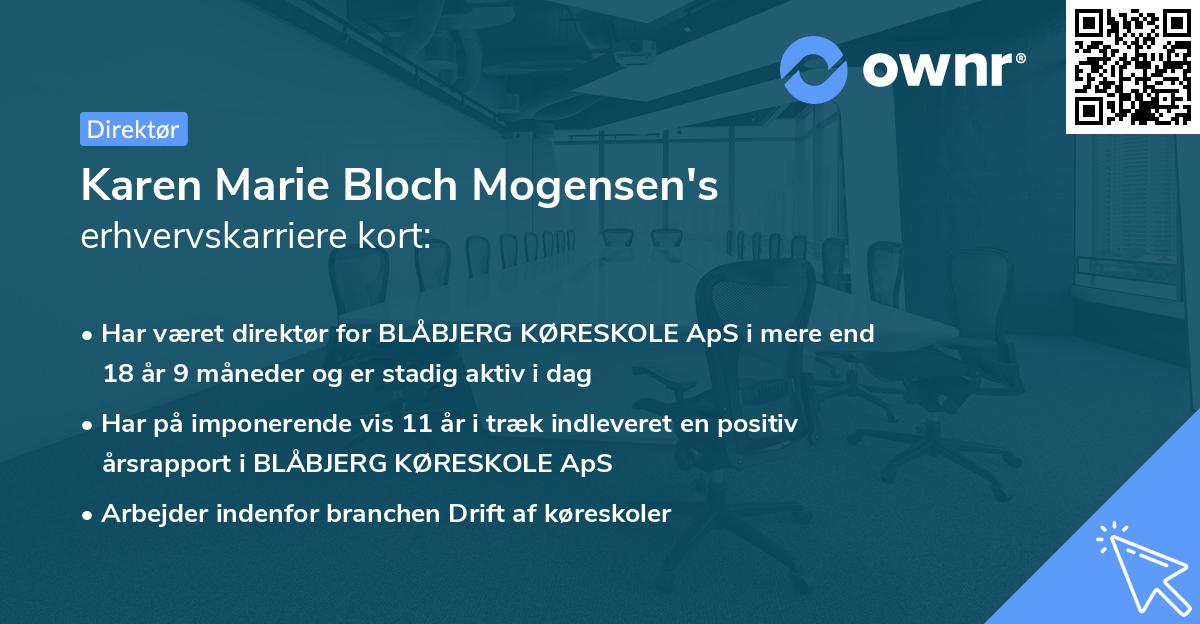 ownr®

Direktør

Karen Marie Bloch Mogensen's
erhvervskarriere kort:

• Har været direktør for BLÅBJERG KØRESKOLE ApS i mere end 18 år 9 måneder og er stadig aktiv i dag

• Har på imponerende vis 11 år i træk indleveret en positiv årsrapport i BLÅBJERG KØRESKOLE ApS

• Arbejder indenfor branchen Drift af køreskoler